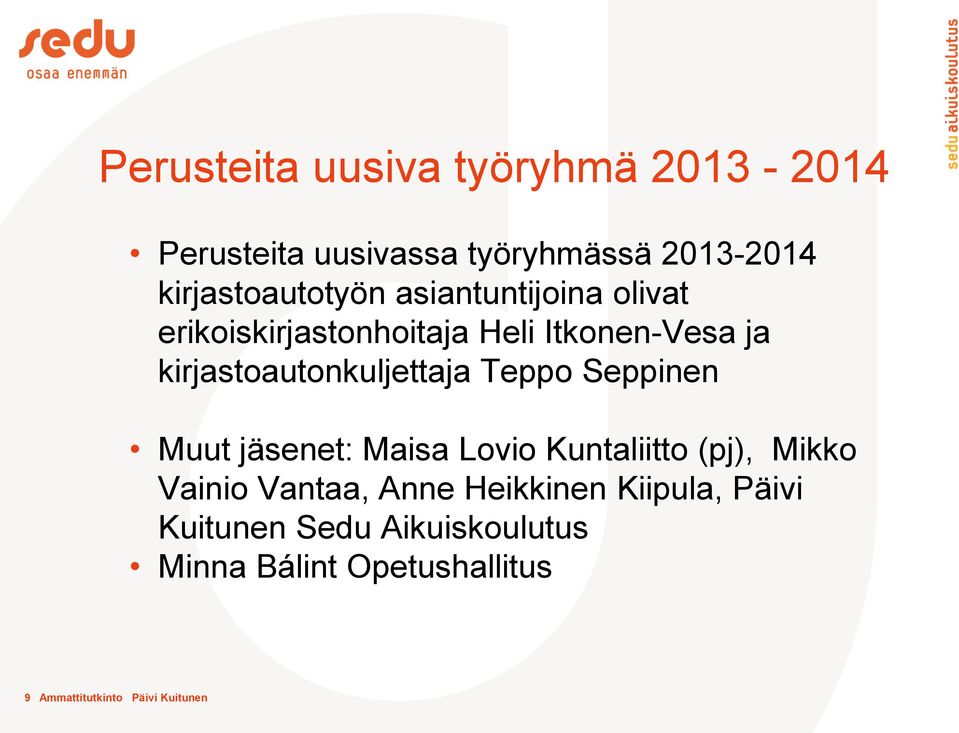 sedu
osaa enemmän

sedu aikuiskoulutus

Perusteita uusiva työryhmä 2013 - 2014

• Perusteita uusivassa työryhmässä 2013-2014 kirjastoautotyön asiantuntijoina olivat erikoiskirjastonhoitaja Heli Itkonen-Vesa ja kirjastoautonkuljettaja Teppo Seppinen

• Muut jäsenet: Maisa Lovio Kuntaliitto (pj), Mikko Vainio Vantaa, Anne Heikkinen Kiipula, Päivi Kuitunen Sedu Aikuiskoulutus
• Minna Bálint Opetushallitus

9 Ammattitutkinto Päivi Kuitunen